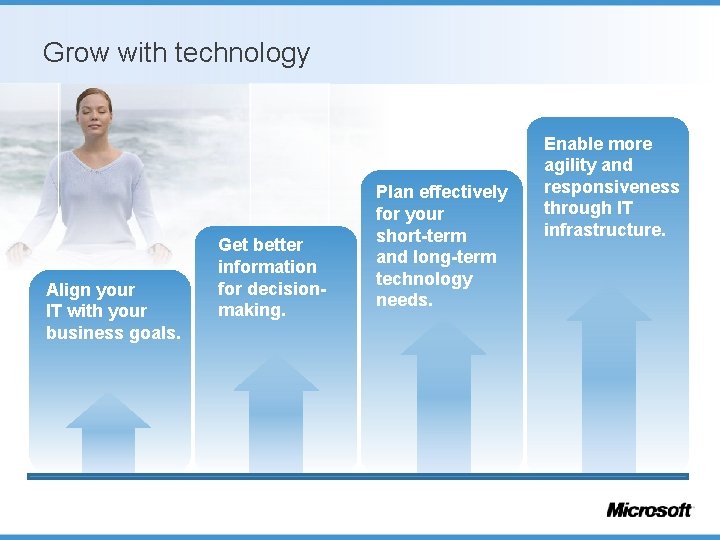 Grow with technology

Align your IT with your business goals.

Get better information for decision-making.

Plan effectively for your short-term and long-term technology needs.

Enable more agility and responsiveness through IT infrastructure.

Microsoft